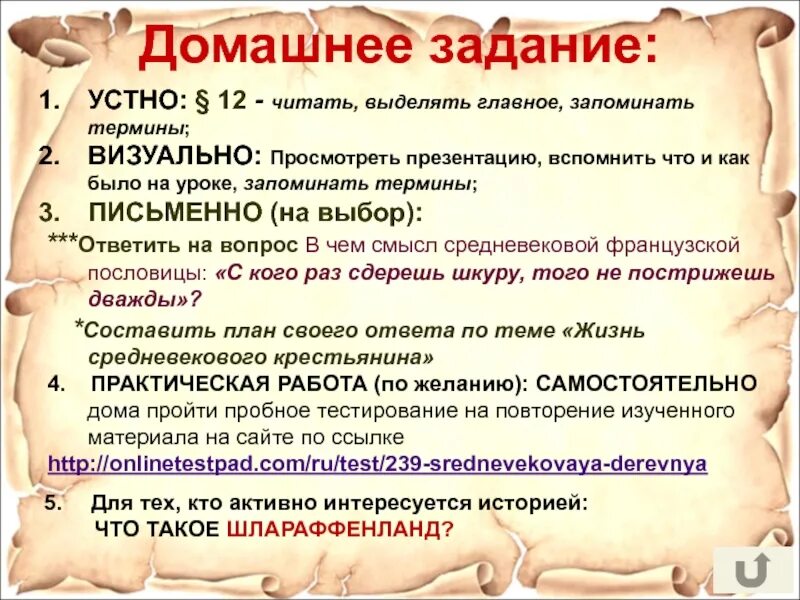 Домашнее задание:

1. УСТНО: § 12 - читать, выделять главное, запоминать термины;

2. ВИЗУАЛЬНО: Просмотреть презентацию, вспомнить что и как было на уроке, запоминать термины;

3. ПИСЬМЕННО (на выбор):

***Ответить на вопрос В чем смысл средневековой французской пословицы: «С кого раз сдерешь шкуру, того не пострижешь дважды»?

*Составить план своего ответа по теме «Жизнь средневекового крестьянина»

4. ПРАКТИЧЕСКАЯ РАБОТА (по желанию): САМОСТОЯТЕЛЬНО дома пройти пробное тестирование на повторение изученного материала на сайте по ссылке
http://onlinetestpad.com/ru/test/239-srednevekovaya-derevnya

5. Для тех, кто активно интересуется историей:
ЧТО ТАКОЕ ШЛАРАФФЕНЛАНД?